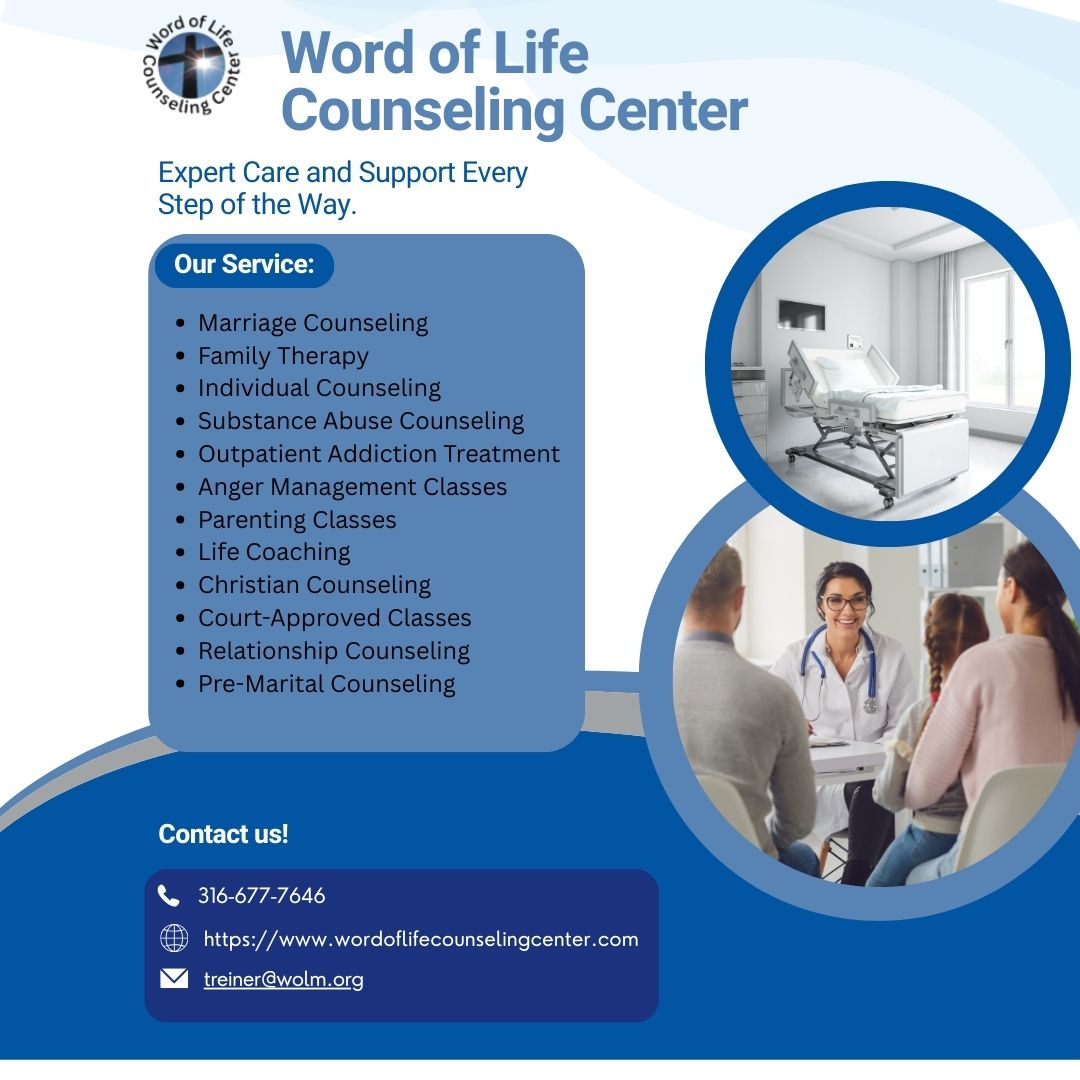 Word of Life Counseling Center

Word of Life
Counseling Center

Expert Care and Support Every Step of the Way.

Our Service:

- Marriage Counseling
- Family Therapy
- Individual Counseling
- Substance Abuse Counseling
- Outpatient Addiction Treatment
- Anger Management Classes
- Parenting Classes
- Life Coaching
- Christian Counseling
- Court-Approved Classes
- Relationship Counseling
- Pre-Marital Counseling

Contact us!

316-677-7646

https://www.wordoflifecounselingcenter.com

treiner@wolm.org